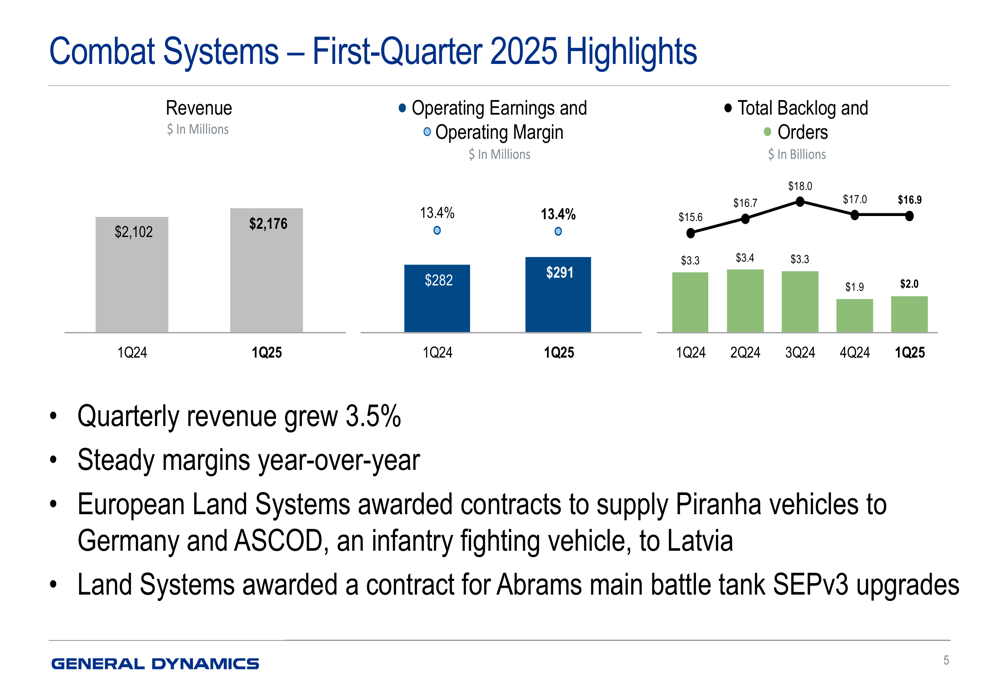 Combat Systems – First-Quarter 2025 Highlights

Revenue
$ In Millions

$2,102
$2,176

1Q24
1Q25

Operating Earnings and
Operating Margin
$ In Millions

13.4%
13.4%
$282
$291

1Q24
1Q25

Total Backlog and
Orders
$ In Billions

$15.6
$16.7
$18.0
$17.0
$16.9
$3.3
$3.4
$3.3
$1.9
$2.0

1Q24
2Q24
3Q24
4Q24
1Q25

• Quarterly revenue grew 3.5%
• Steady margins year-over-year
• European Land Systems awarded contracts to supply Piranha vehicles to Germany and ASCOD, an infantry fighting vehicle, to Latvia
• Land Systems awarded a contract for Abrams main battle tank SEPv3 upgrades

GENERAL DYNAMICS

5